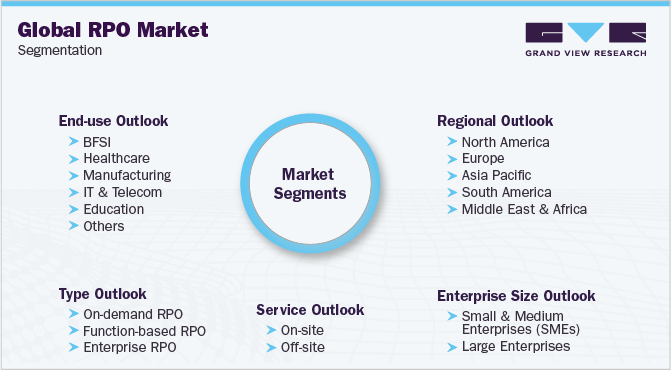 Global RPO Market
Segmentation

GRAND VIEW RESEARCH

End-use Outlook
BFSI
Healthcare
Manufacturing
IT & Telecom
Education
Others

Market Segments

Regional Outlook
North America
Europe
Asia Pacific
South America
Middle East & Africa

Type Outlook
On-demand RPO
Function-based RPO
Enterprise RPO

Service Outlook
On-site
Off-site

Enterprise Size Outlook
Small & Medium Enterprises (SMEs)
Large Enterprises